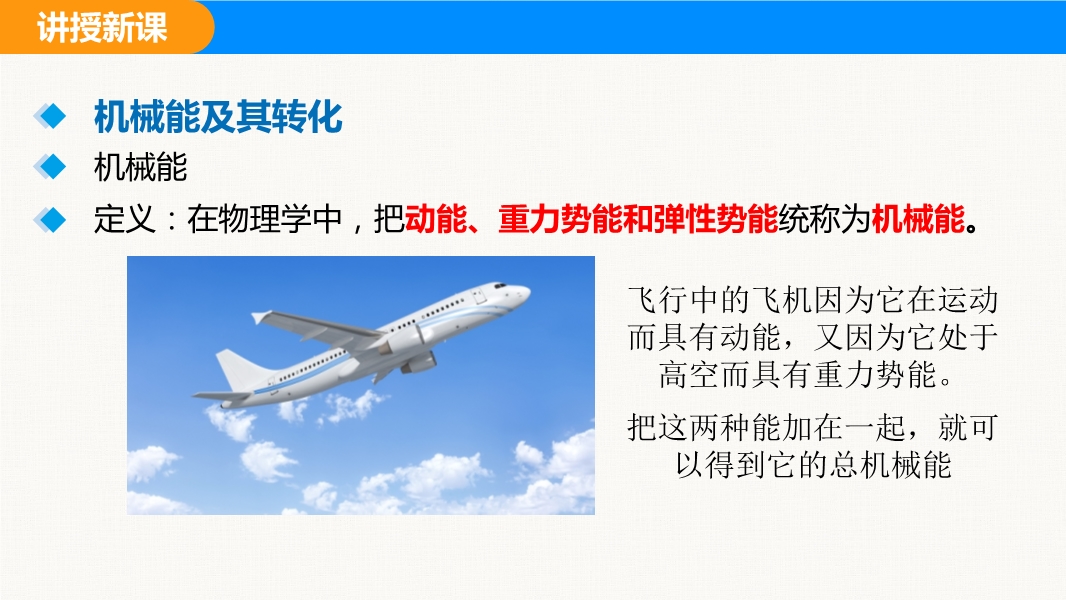 讲授新课

机械能及其转化

机械能

定义：在物理学中，把动能、重力势能和弹性势能统称为机械能。

飞行中的飞机因为它在运动而具有动能，又因为它处于高空而具有重力势能。

把这两种能加在一起，就可以得到它的总机械能